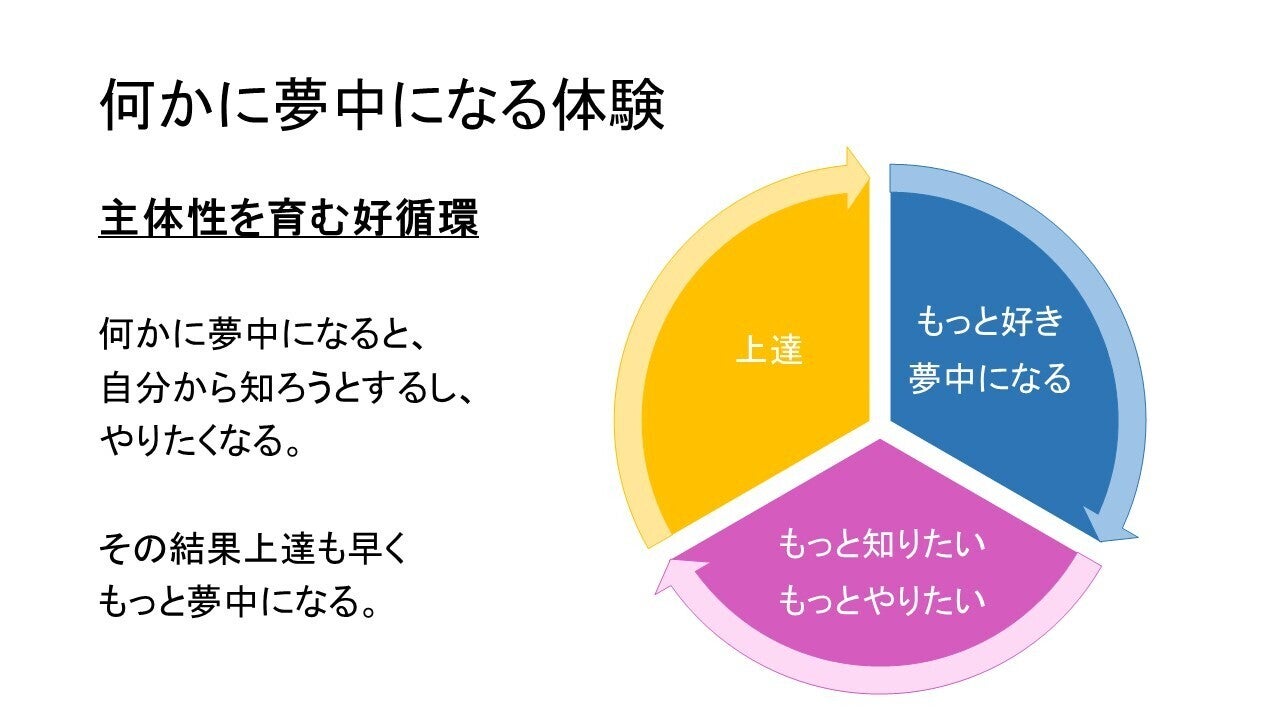 何かに夢中になる体験

主体性を育む好循環

何かに夢中になると、
自分から知ろうとするし、
やりたくなる。

その結果上達も早く
もっと夢中になる。

上達

もっと好き
夢中になる

もっと知りたい
もっとやりたい